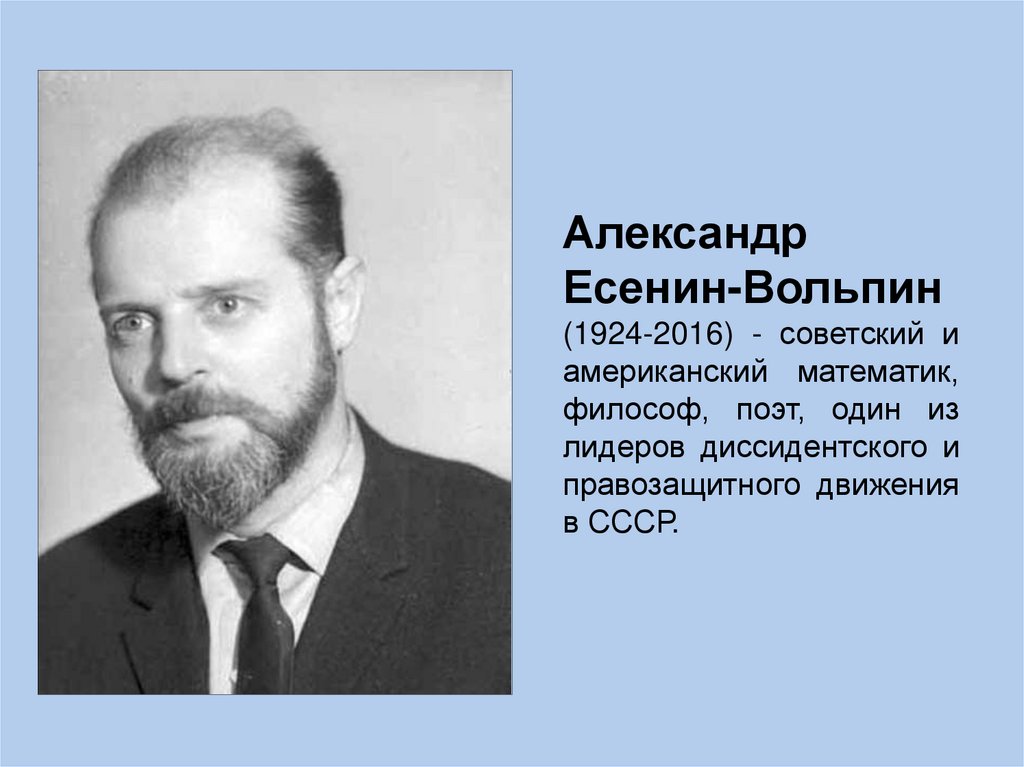 Александр Есенин-Вольпин

(1924-2016) - советский и американский математик, философ, поэт, один из лидеров диссидентского и правозащитного движения в СССР.